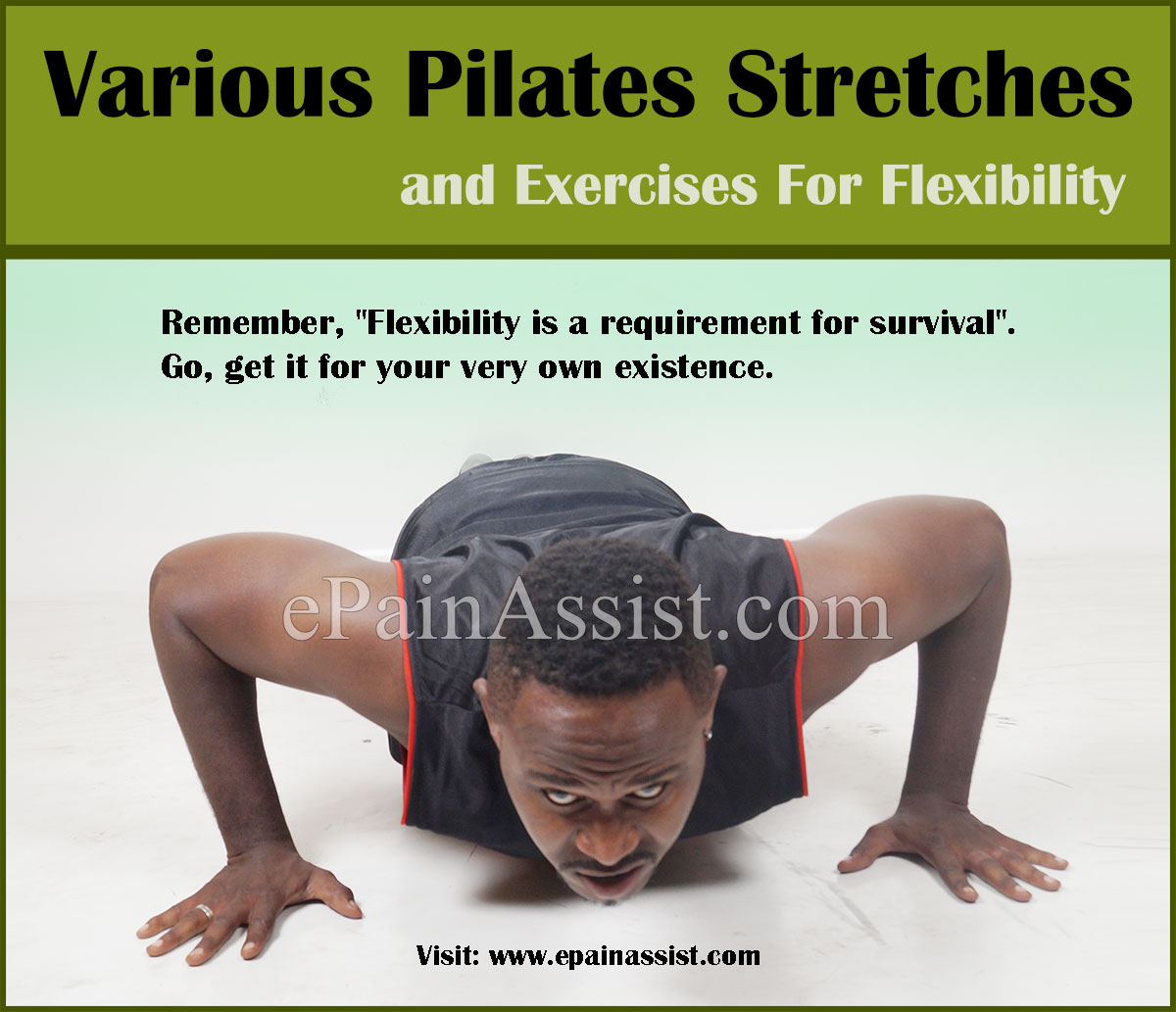 Various Pilates Stretches

and Exercises For Flexibility

Remember, "Flexibility is a requirement for survival". Go, get it for your very own existence.

ePainAssist.com

Visit: www.epainassist.com